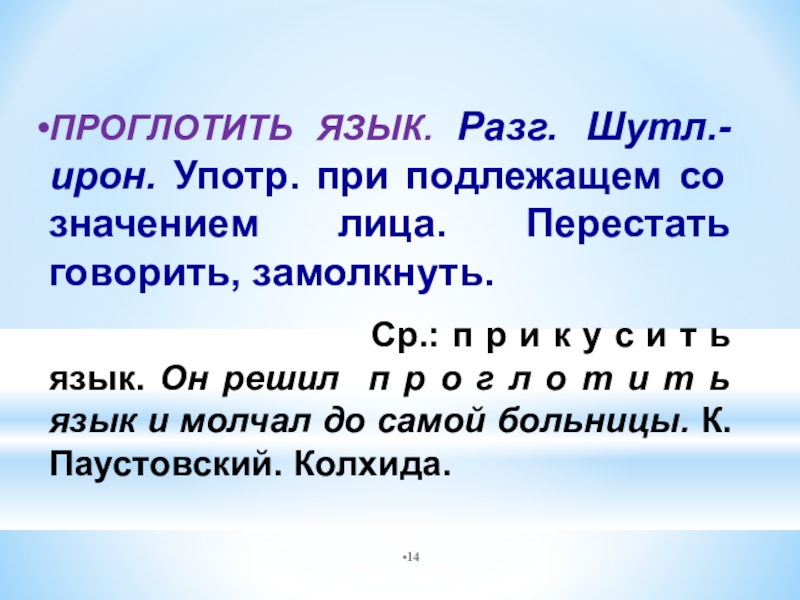 •ПРОГЛОТИТЬ ЯЗЫК. Разг. Шутл.-ирон. Употр. при подлежащем со значением лица. Перестать говорить, замолкнуть.

Ср.: п р и к у с и т ь язык. Он решил п р о г л о т и т ь язык и молчал до самой больницы. К. Паустовский. Колхида.

•14